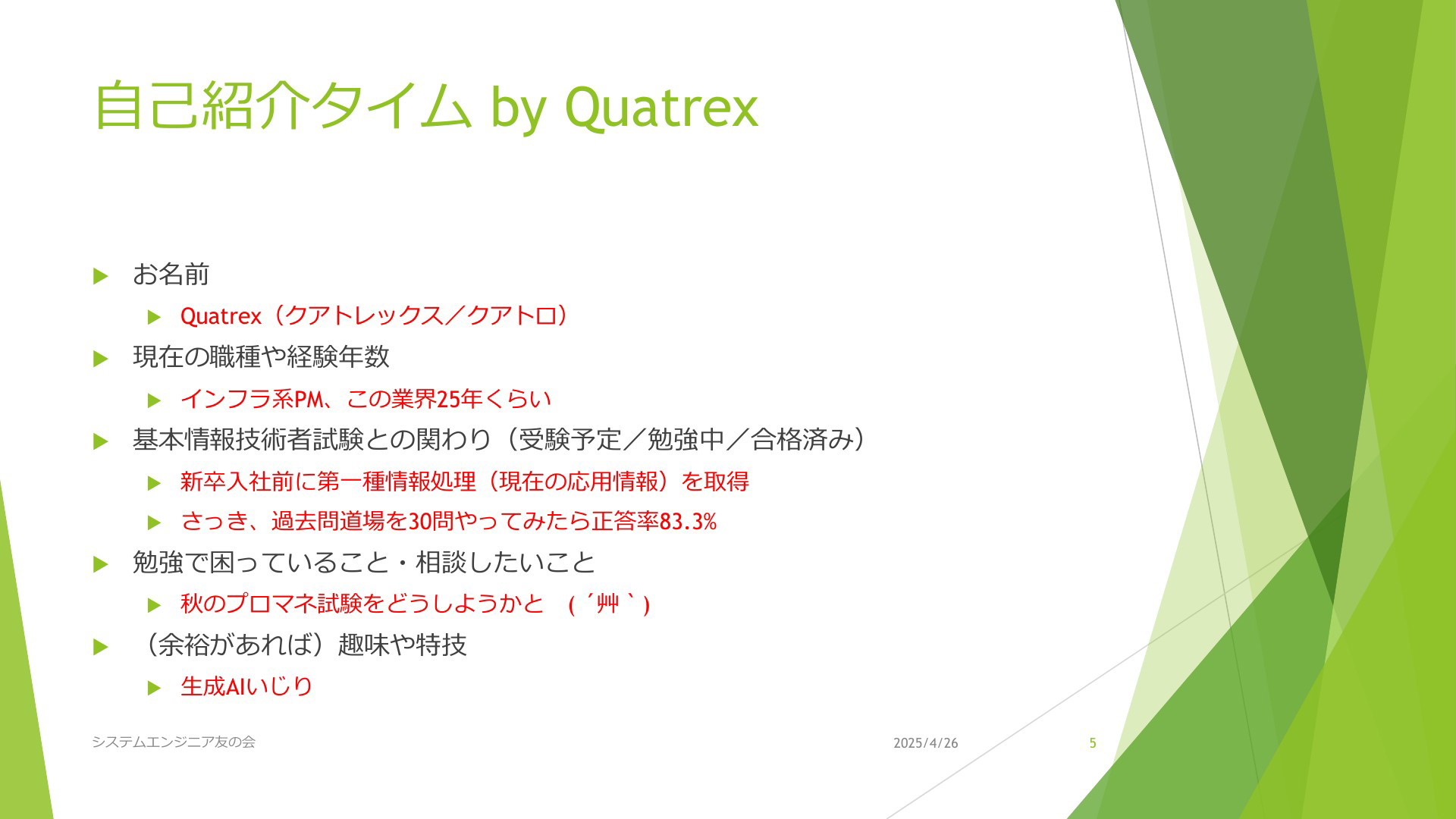 自己紹介タイム by Quatrex

お名前
Quatrex（クアトレックス／クアトロ）
現在の職種や経験年数
インフラ系PM、この業界25年くらい
基本情報技術者試験との関わり（受験予定／勉強中／合格済み）
新卒入社前に第一種情報処理（現在の応用情報）を取得
さっき、過去問道場を30問やってみたら正答率83.3%
勉強で困っていること・相談したいこと
秋のプロマネ試験をどうしようかと (´艸｀)
（余裕があれば）趣味や特技
生成AIいじり

システムエンジニア友の会
2025/4/26
5